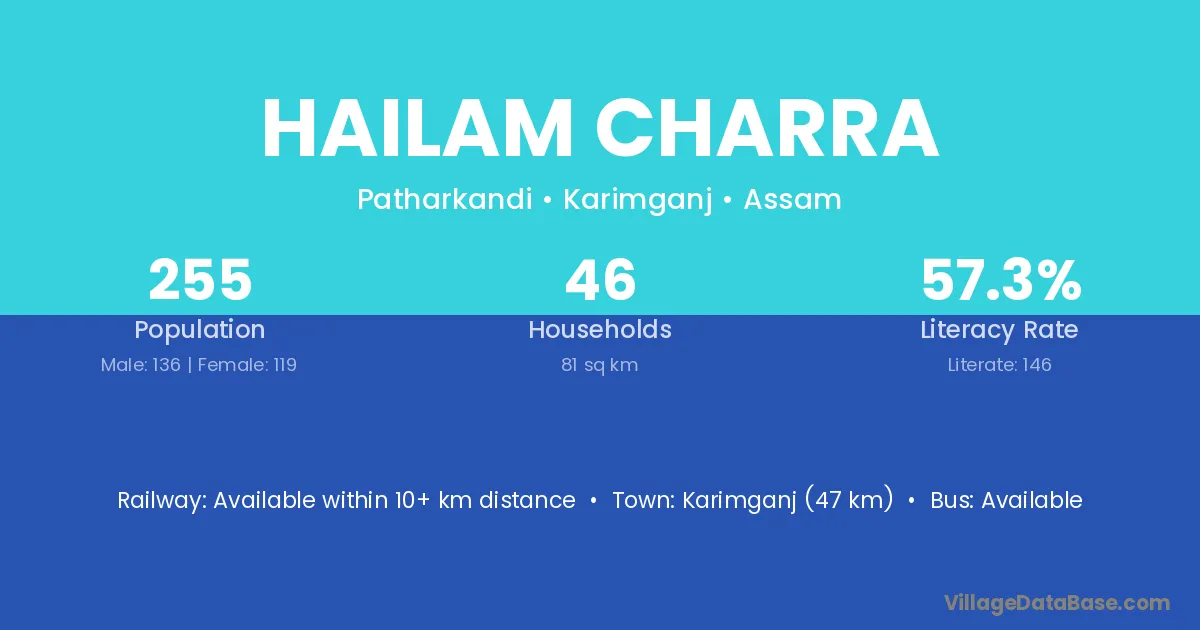 HAILAM CHARRA

Patharkandi • Karimganj • Assam

255
Population
Male: 136 | Female: 119

46
Households
81 sq km

57.3%
Literacy Rate
Literate: 146

Railway: Available within 10+ km distance • Town: Karimganj (47 km) • Bus: Available

VillageDataBase.com